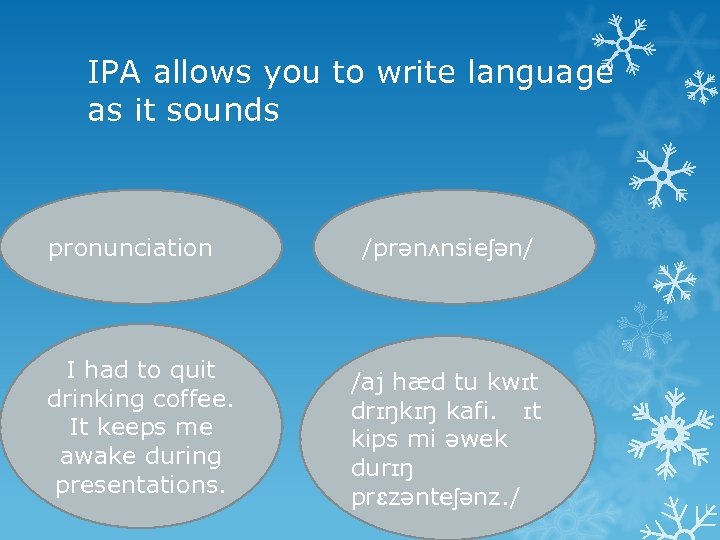 IPA allows you to write language as it sounds

pronunciation

/prənʌnsieʃən/

I had to quit drinking coffee. It keeps me awake during presentations.

/aj hæd tu kwɪt drɪŋkɪŋ kafi. ɪt kips mi əwek durɪŋ prɛzənteʃənz./